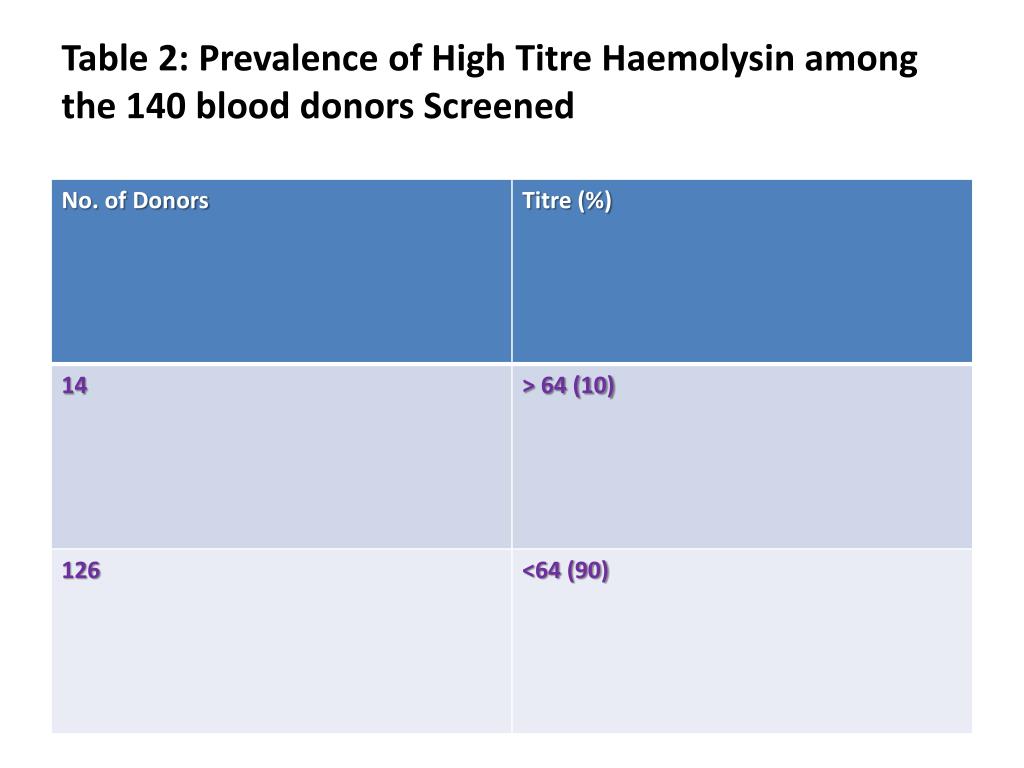 Table 2: Prevalence of High Titre Haemolysin among the 140 blood donors Screened

| No. of Donors | Titre (%) |
|---|---|
| 14 | > 64 (10) |
| 126 | <64 (90) |